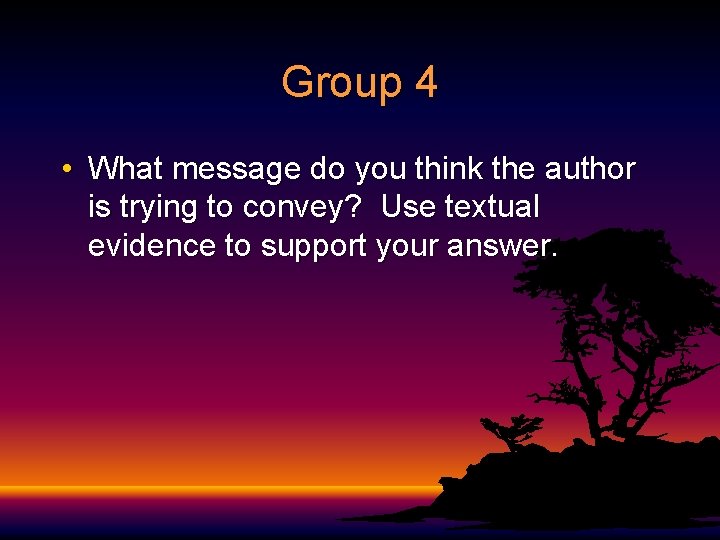 Group 4

• What message do you think the author is trying to convey?  Use textual evidence to support your answer.